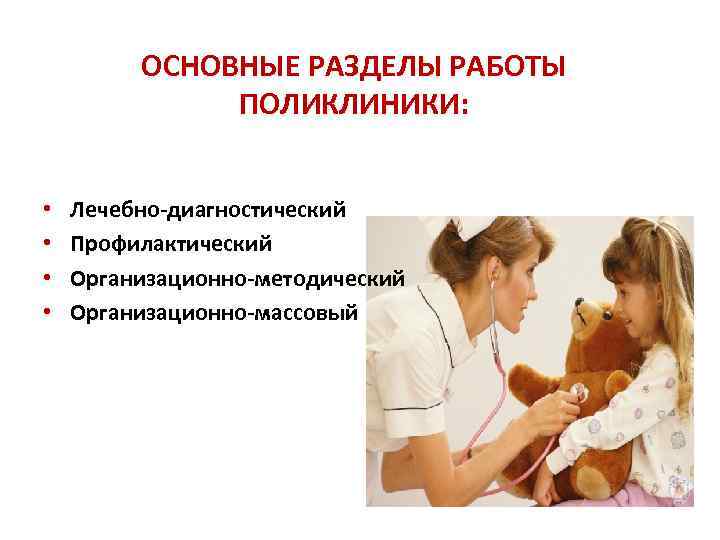 ОСНОВНЫЕ РАЗДЕЛЫ РАБОТЫ ПОЛИКЛИНИКИ:

• Лечебно-диагностический
• Профилактический
• Организационно-методический
• Организационно-массовый